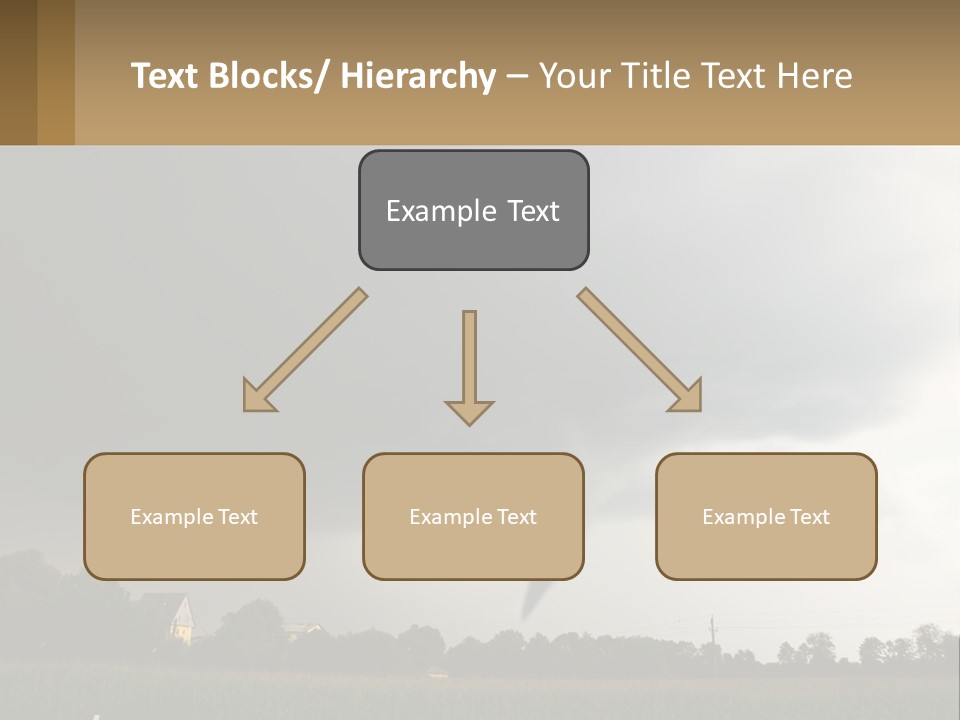 Text Blocks/ Hierarchy – Your Title Text Here

Example Text

Example Text

Example Text

Example Text